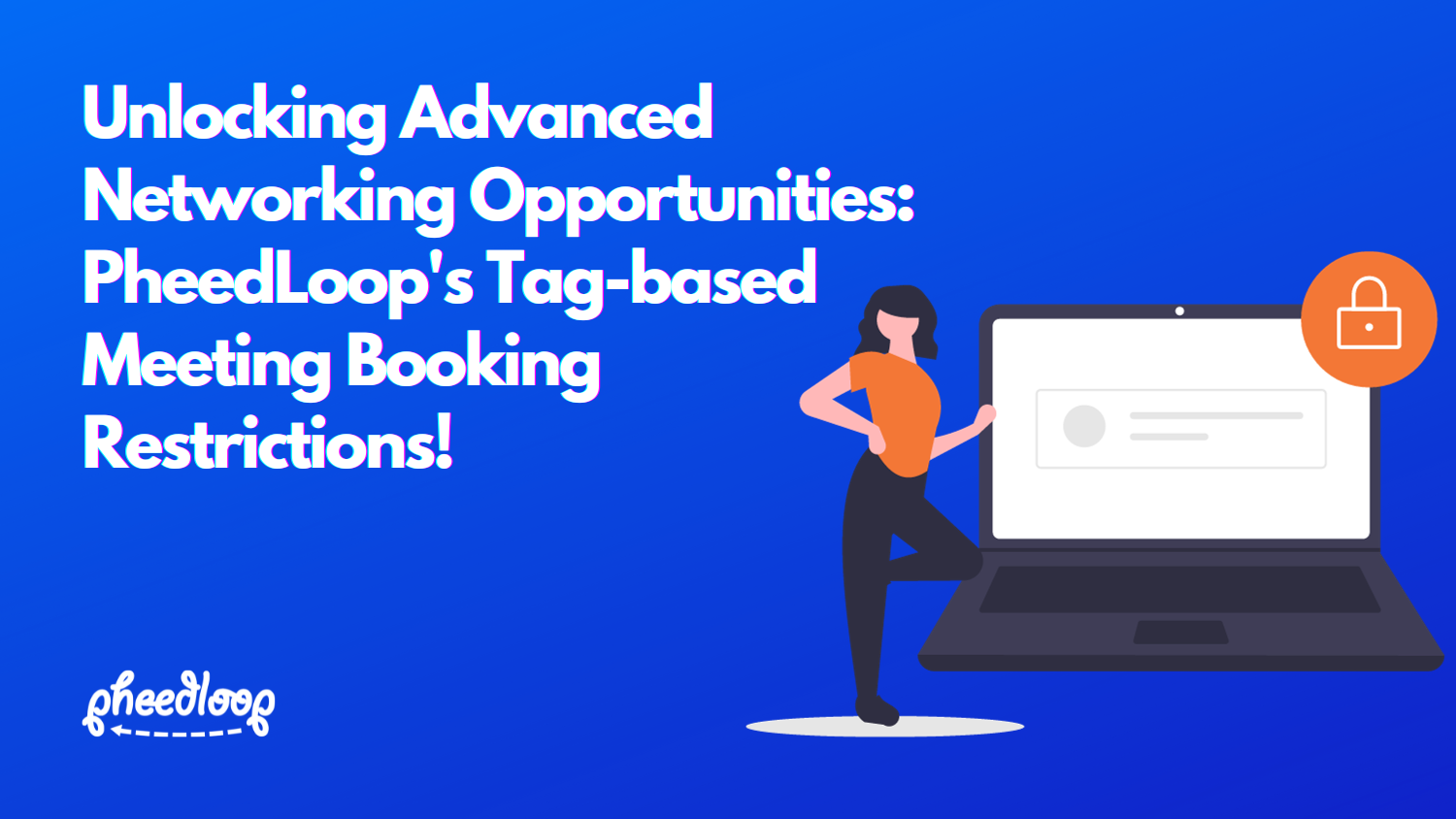 Unlocking Advanced Networking Opportunities: PheedLoop's Tag-based Meeting Booking Restrictions!

pheedloop